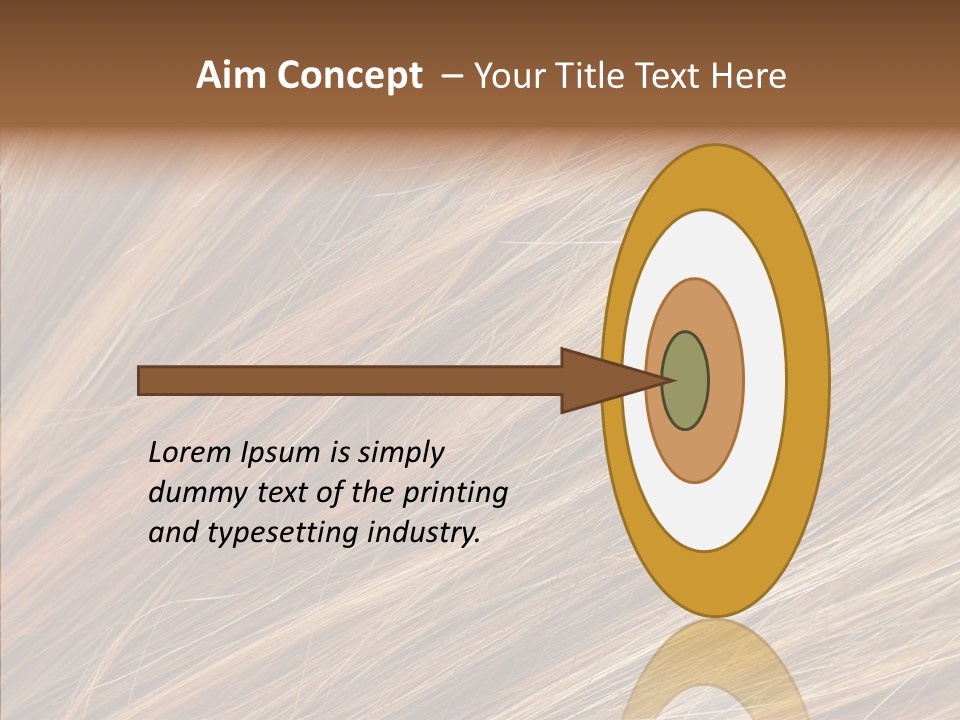 Aim Concept – Your Title Text Here

Lorem Ipsum is simply dummy text of the printing and typesetting industry.